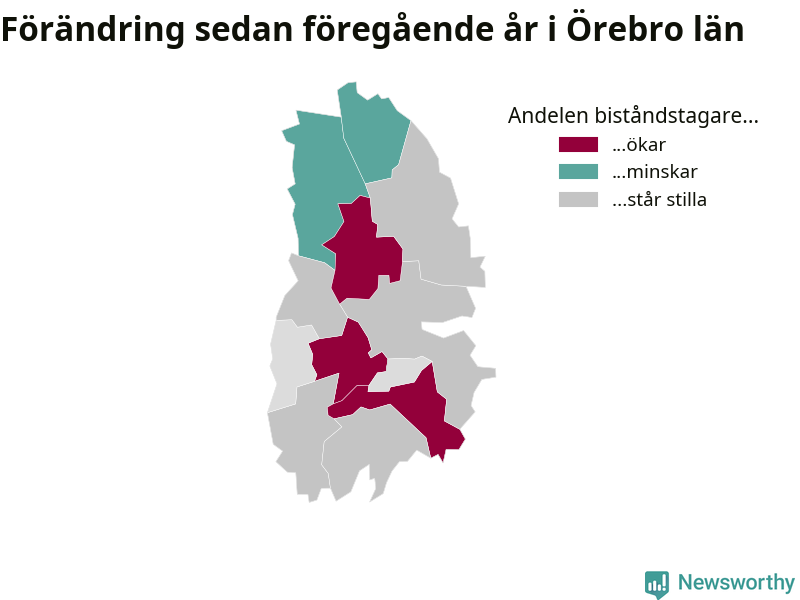 Förändring sedan föregående år i Örebro län

Andelen biståndstagare...
...ökar
...minskar
...står stilla

Newsworthy